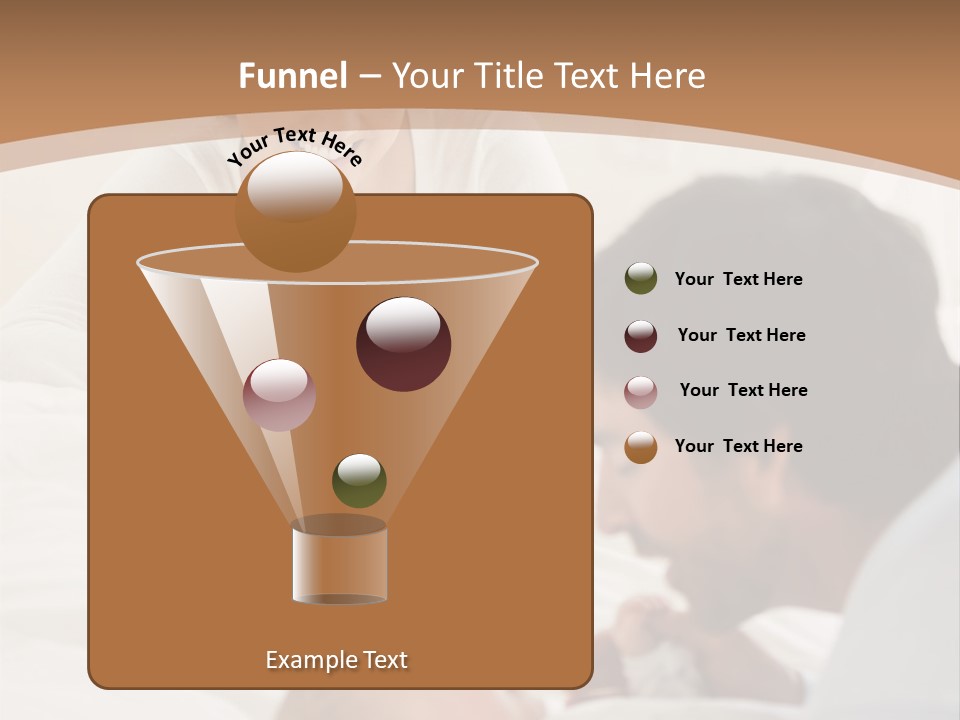 Funnel – Your Title Text Here

Your Text Here

Your Text Here

Your Text Here

Your Text Here

Your Text Here

Example Text